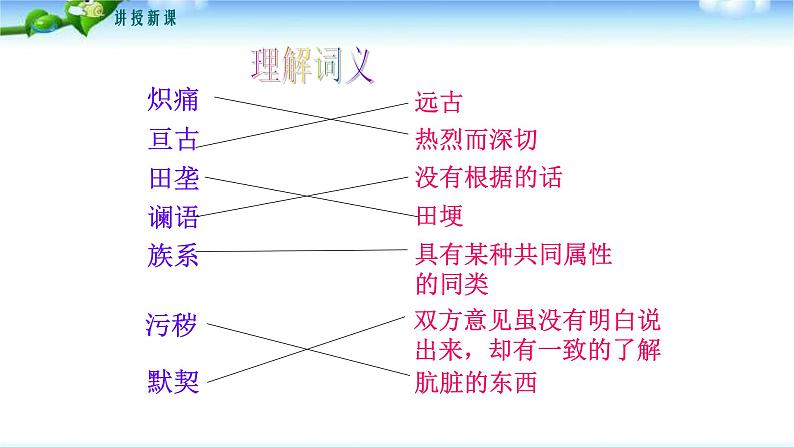 讲授新课

理解词义

炽痛
亘古
田垄
谰语
族系
污秽
默契

远古
热烈而深切
没有根据的话
田埂
具有某种共同属性的同类
双方意见虽没有明白说出来，却有一致的了解
肮脏的东西